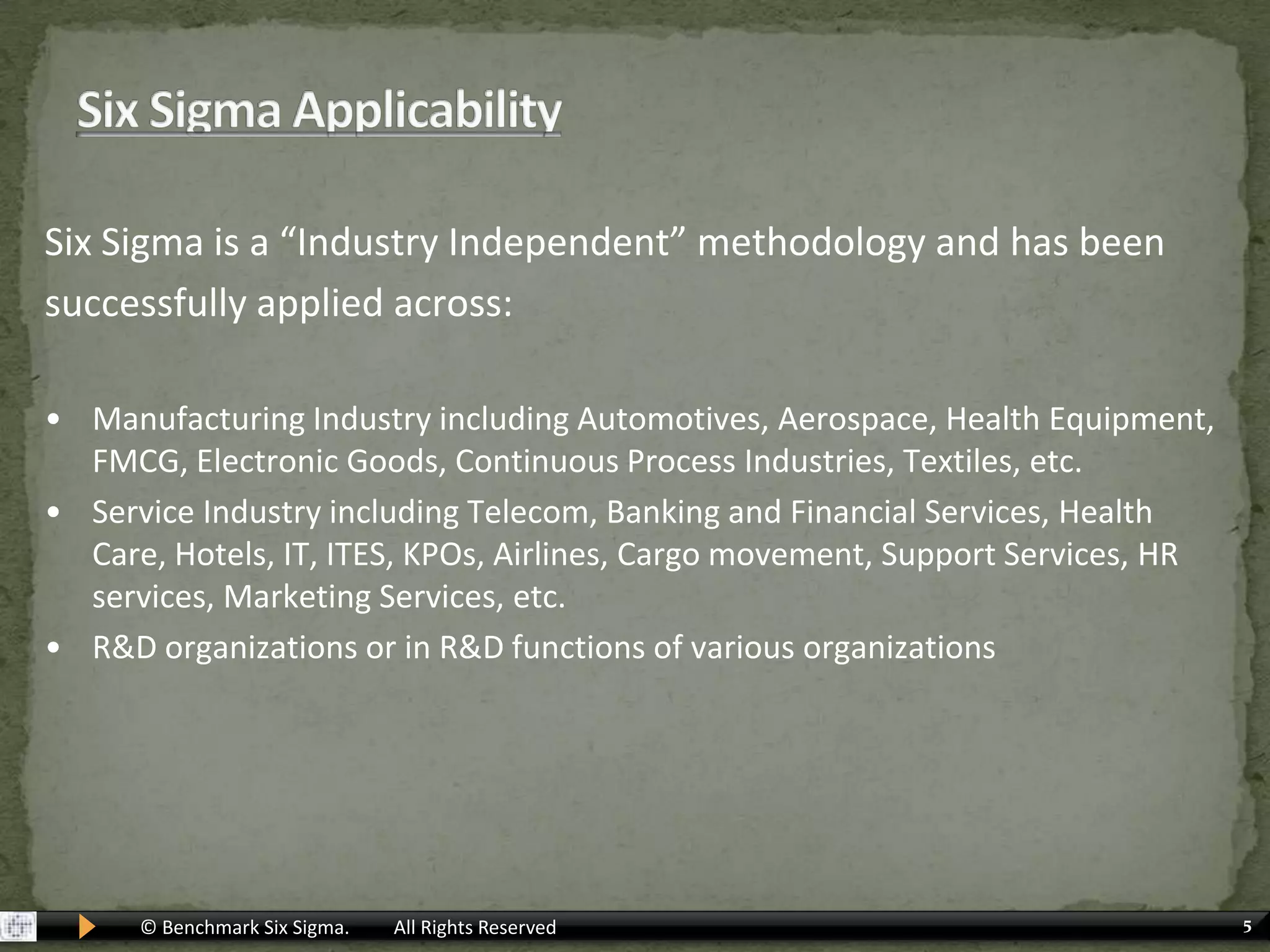 Six Sigma Applicability

Six Sigma is a “Industry Independent” methodology and has been successfully applied across:

• Manufacturing Industry including Automotives, Aerospace, Health Equipment, FMCG, Electronic Goods, Continuous Process Industries, Textiles, etc.
• Service Industry including Telecom, Banking and Financial Services, Health Care, Hotels, IT, ITES, KPOs, Airlines, Cargo movement, Support Services, HR services, Marketing Services, etc.
• R&D organizations or in R&D functions of various organizations

© Benchmark Six Sigma. All Rights Reserved

5